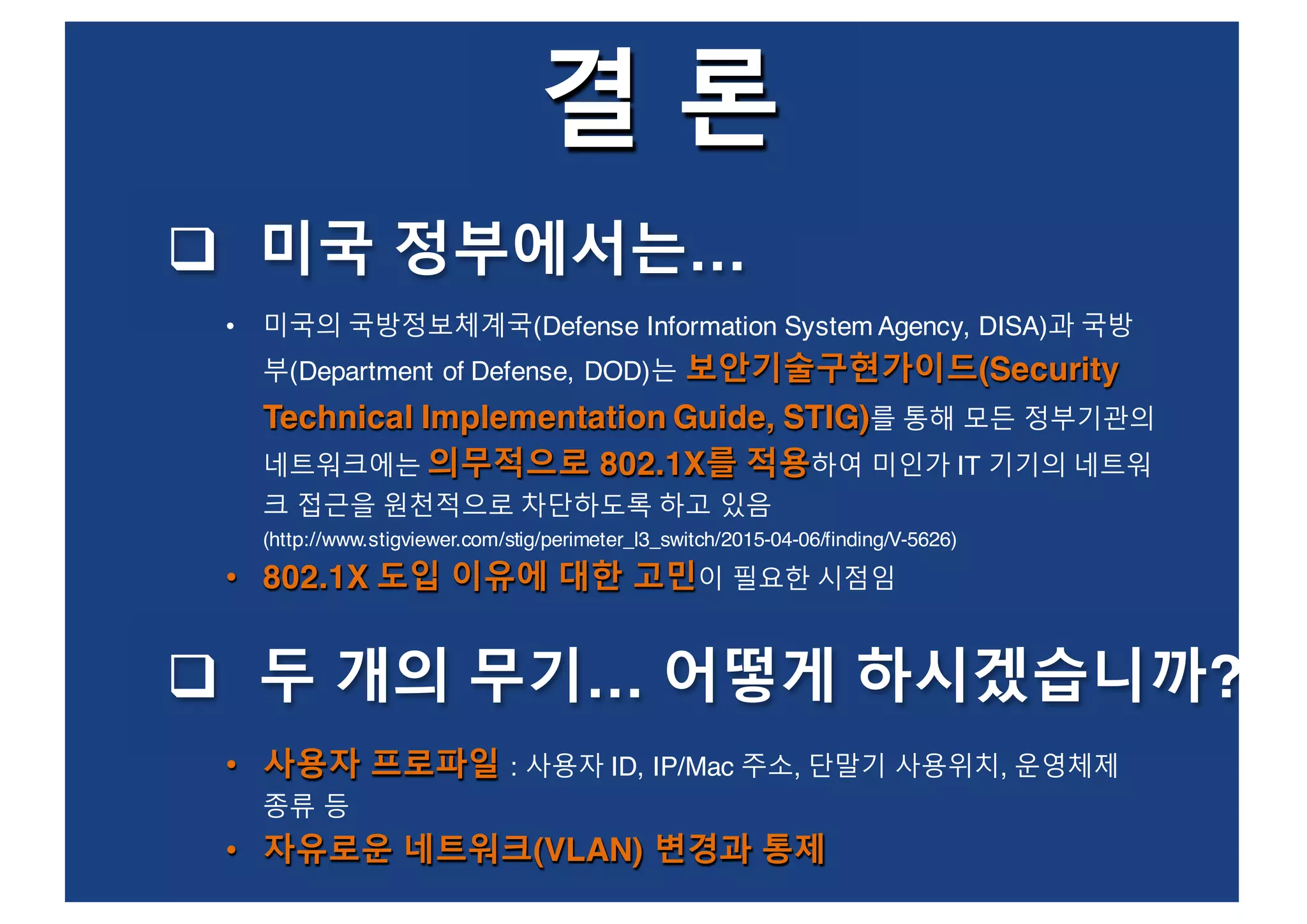 결 론

❑ 미국 정부에서는...

• 미국의 국방정보체계국(Defense Information System Agency, DISA)과 국방부(Department of Defense, DOD)는 보안기술구현가이드(Security Technical Implementation Guide, STIG)를 통해 모든 정부기관의 네트워크에는 의무적으로 802.1X를 적용하여 미인가 IT 기기의 네트워크 접근을 원천적으로 차단하도록 하고 있음
(http://www.stigviewer.com/stig/perimeter_l3_switch/2015-04-06/finding/V-5626)

• 802.1X 도입 이유에 대한 고민이 필요한 시점임

❑ 두 개의 무기... 어떻게 하시겠습니까?

• 사용자 프로파일 : 사용자 ID, IP/Mac 주소, 단말기 사용위치, 운영체제 종류 등

• 자유로운 네트워크(VLAN) 변경과 통제